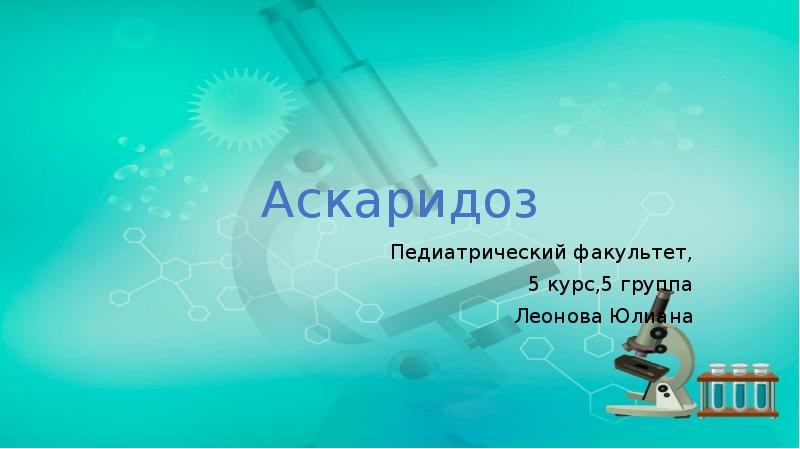 Аскаридоз

Педиатрический факультет,
5 курс,5 группа
Леонова Юлиана